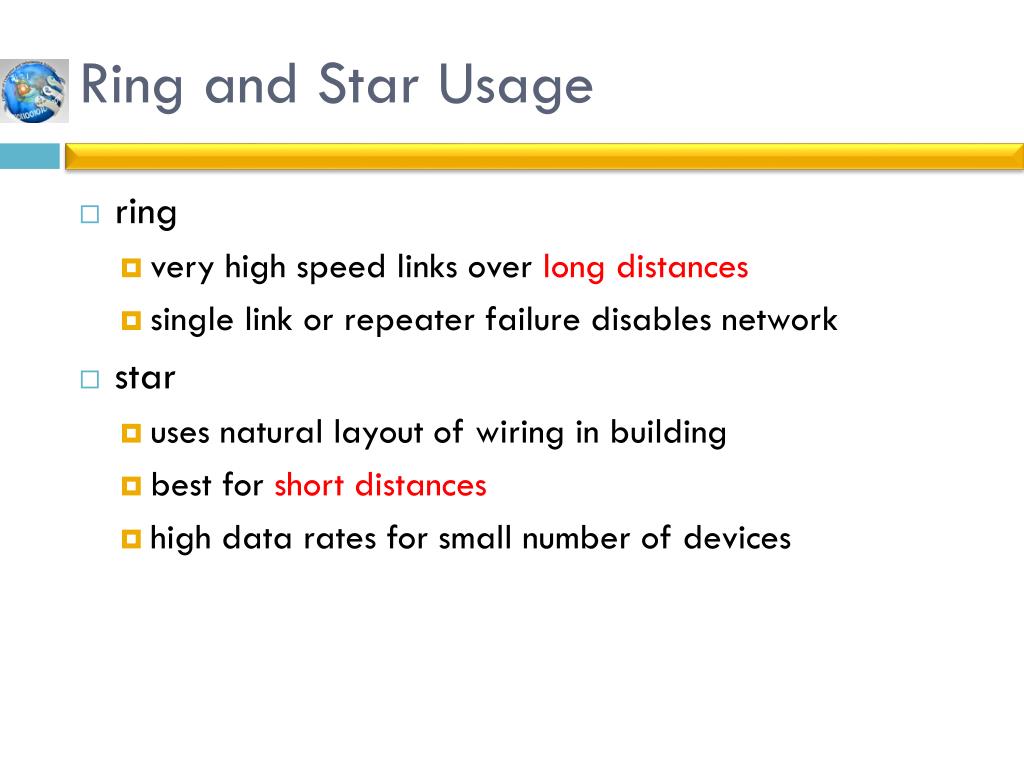 Ring and Star Usage

ring

very high speed links over long distances

single link or repeater failure disables network

star

uses natural layout of wiring in building

best for short distances

high data rates for small number of devices